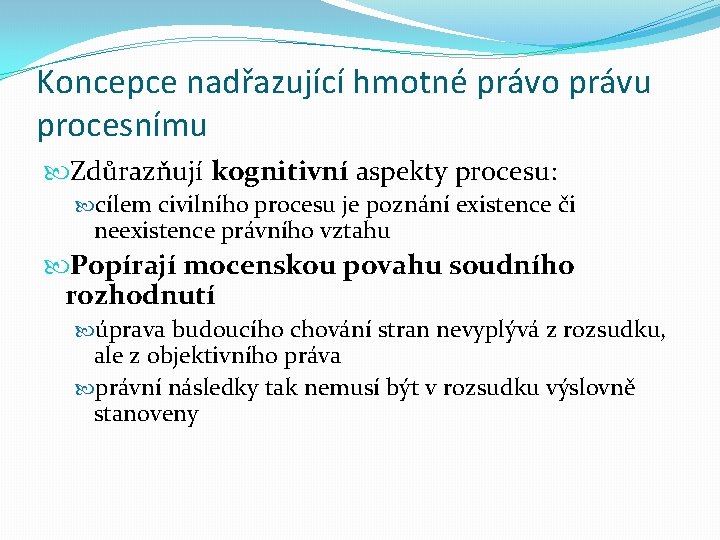 Koncepce nadřazující hmotné právo právu procesnímu

Zdůrazňují kognitivní aspekty procesu:

cílem civilního procesu je poznání existence či neexistence právního vztahu

Popírají mocenskou povahu soudního rozhodnutí

úprava budoucího chování stran nevyplývá z rozsudku, ale z objektivního práva

právní následky tak nemusí být v rozsudku výslovně stanoveny